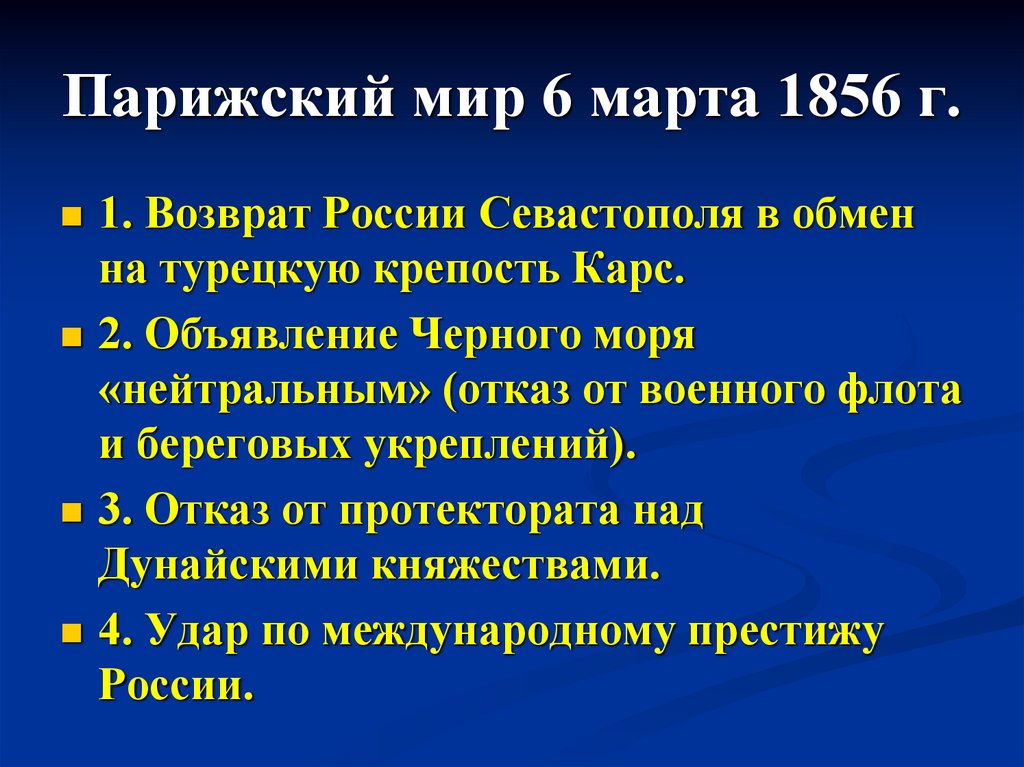 Парижский мир 6 марта 1856 г.

1. Возврат России Севастополя в обмен на турецкую крепость Карс.

2. Объявление Черного моря «нейтральным» (отказ от военного флота и береговых укреплений).

3. Отказ от протектората над Дунайскими княжествами.

4. Удар по международному престижу России.